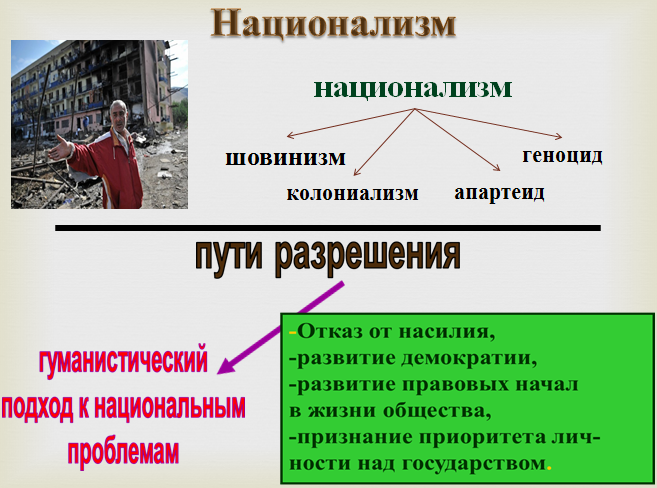 Национализм

национализм

шовинизм

колониализм

апартеид

геноцид

пути разрешения

гуманистический подход к национальным проблемам

-Отказ от насилия,
-развитие демократии,
-развитие правовых начал в жизни общества,
-признание приоритета личности над государством.